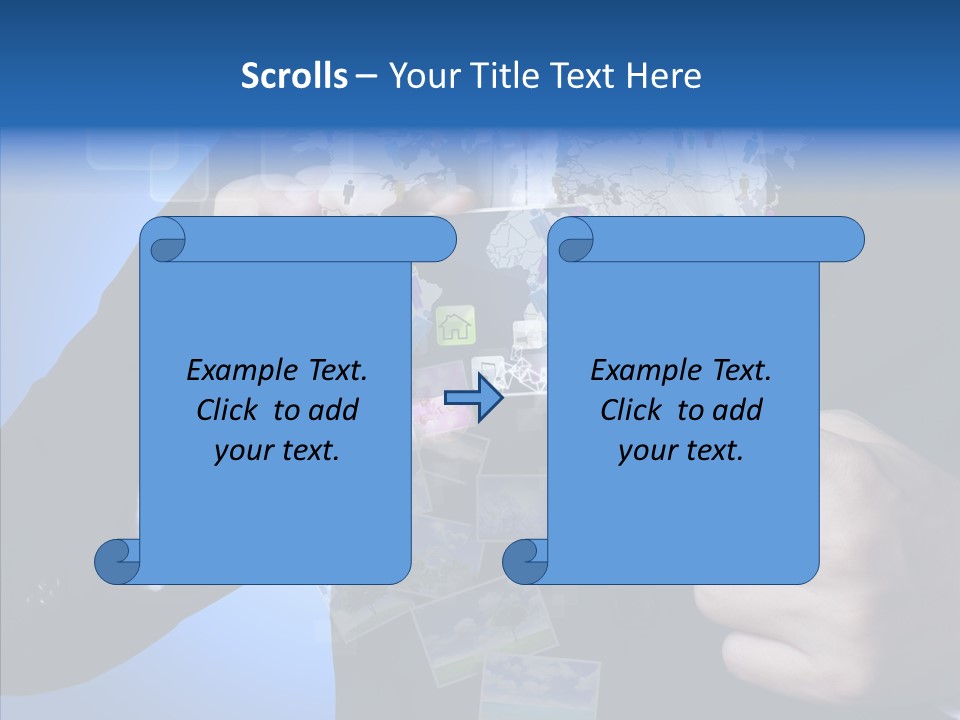 Scrolls – Your Title Text Here

Example Text. Click to add your text.

Example Text. Click to add your text.